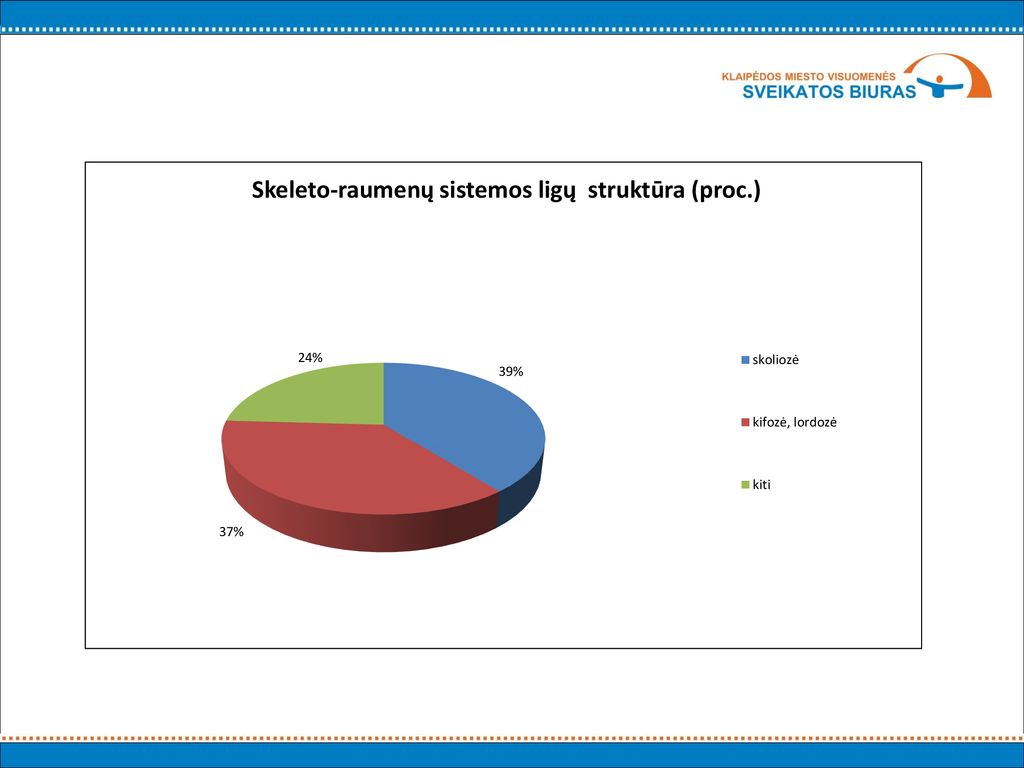 KLAIPĖDOS MIESTO VISUOMENĖS
SVEIKATOS BIURAS

Skeleto-raumenų sistemos ligų struktūra (proc.)

24%
39%
37%

skoliozė
kifozė, lordozė
kiti